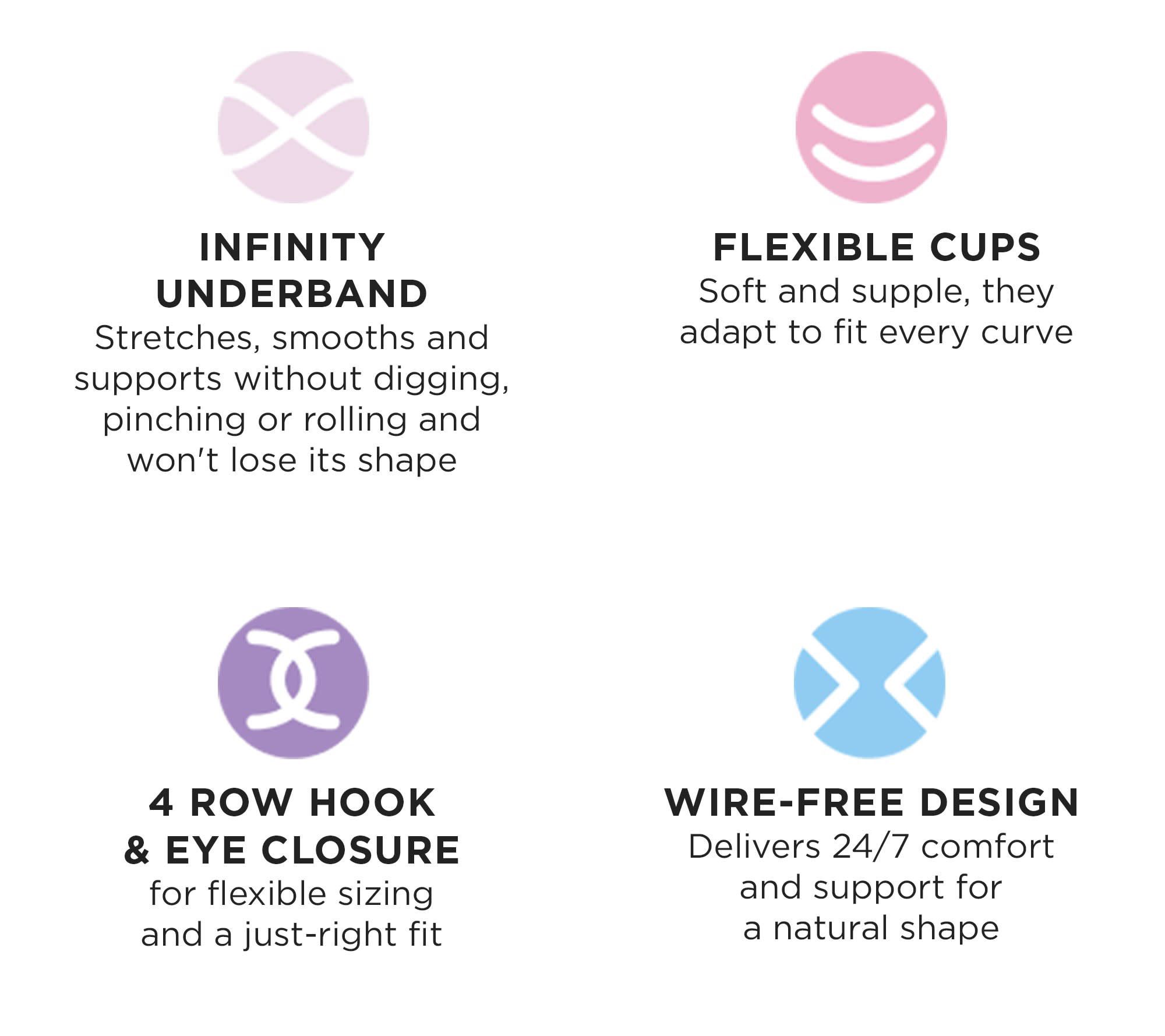 INFINITY UNDERBAND
Stretches, smooths and supports without digging, pinching or rolling and won't lose its shape

FLEXIBLE CUPS
Soft and supple, they adapt to fit every curve

4 ROW HOOK & EYE CLOSURE
for flexible sizing and a just-right fit

WIRE-FREE DESIGN
Delivers 24/7 comfort and support for a natural shape